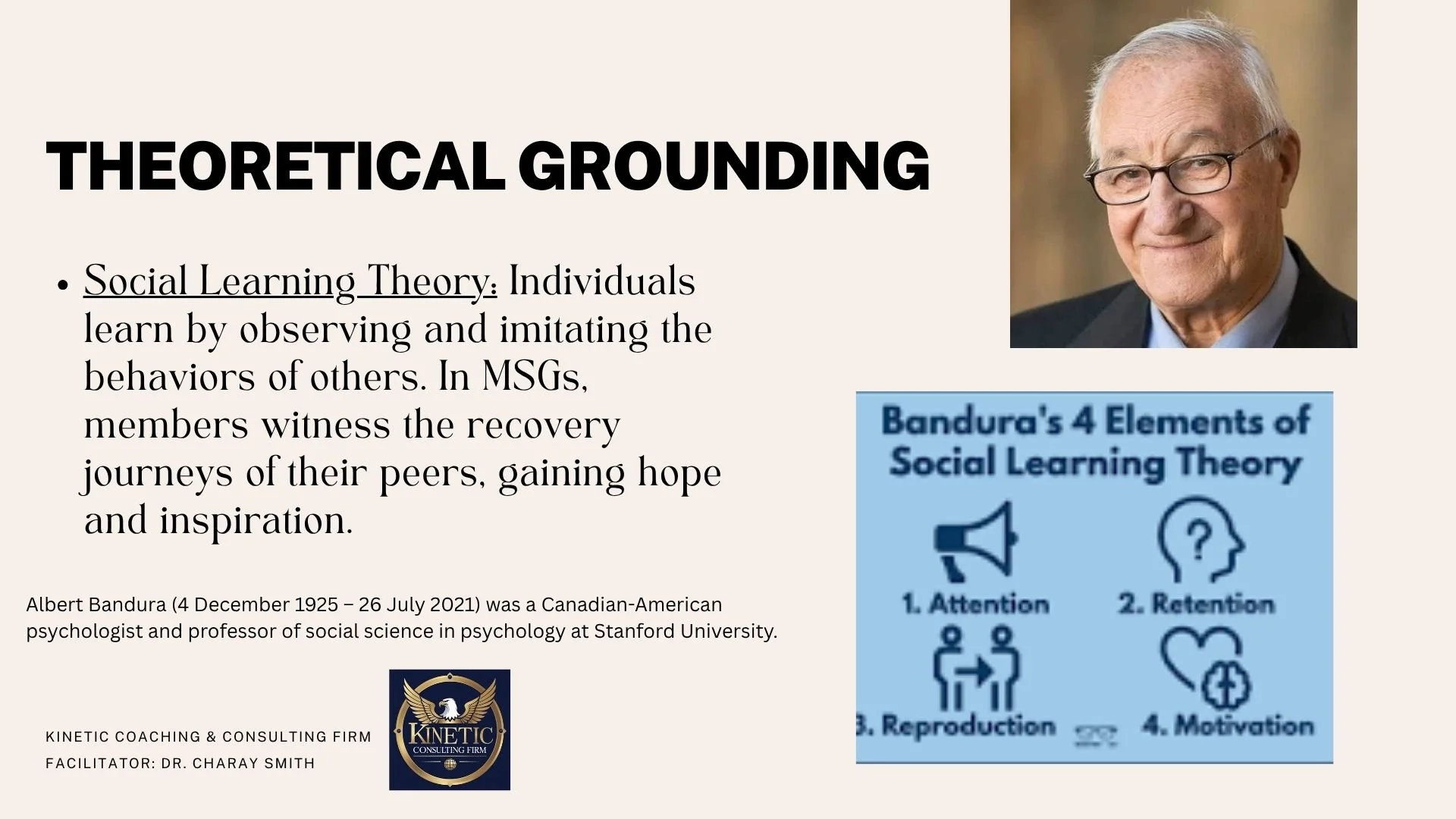 THEORETICAL GROUNDING

• Social Learning Theory: Individuals learn by observing and imitating the behaviors of others. In MSGs, members witness the recovery journeys of their peers, gaining hope and inspiration.

Albert Bandura (4 December 1925 – 26 July 2021) was a Canadian-American psychologist and professor of social science in psychology at Stanford University.

KINETIC COACHING & CONSULTING FIRM
FACILITATOR: DR. CHARAY SMITH

KINETIC
CONSULTING FIRM

Bandura's 4 Elements of Social Learning Theory

1. Attention
2. Retention
3. Reproduction
4. Motivation